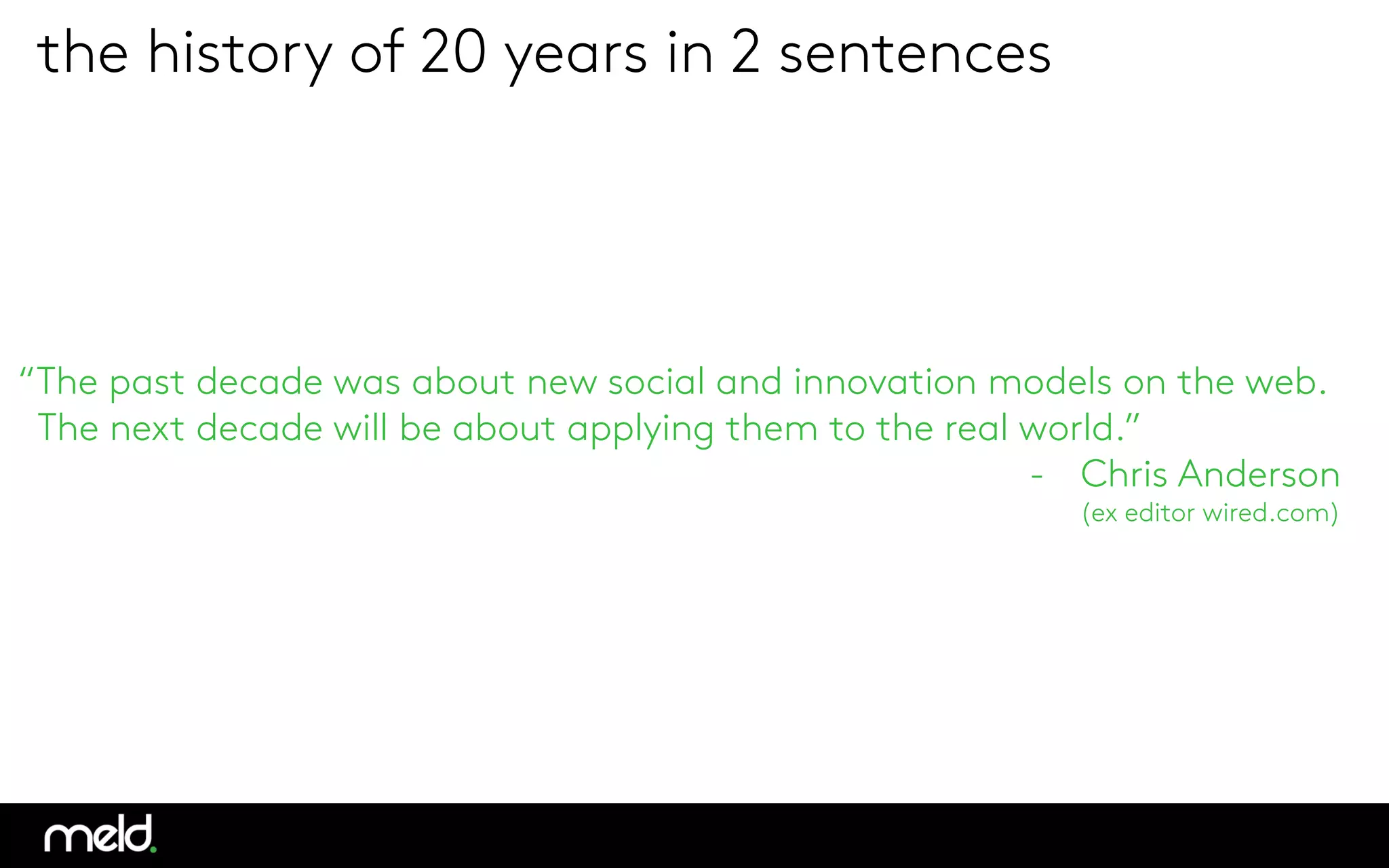 the history of 20 years in 2 sentences

“The past decade was about new social and innovation models on the web. The next decade will be about applying them to the real world.”

- Chris Anderson
(ex editor wired.com)

meld.